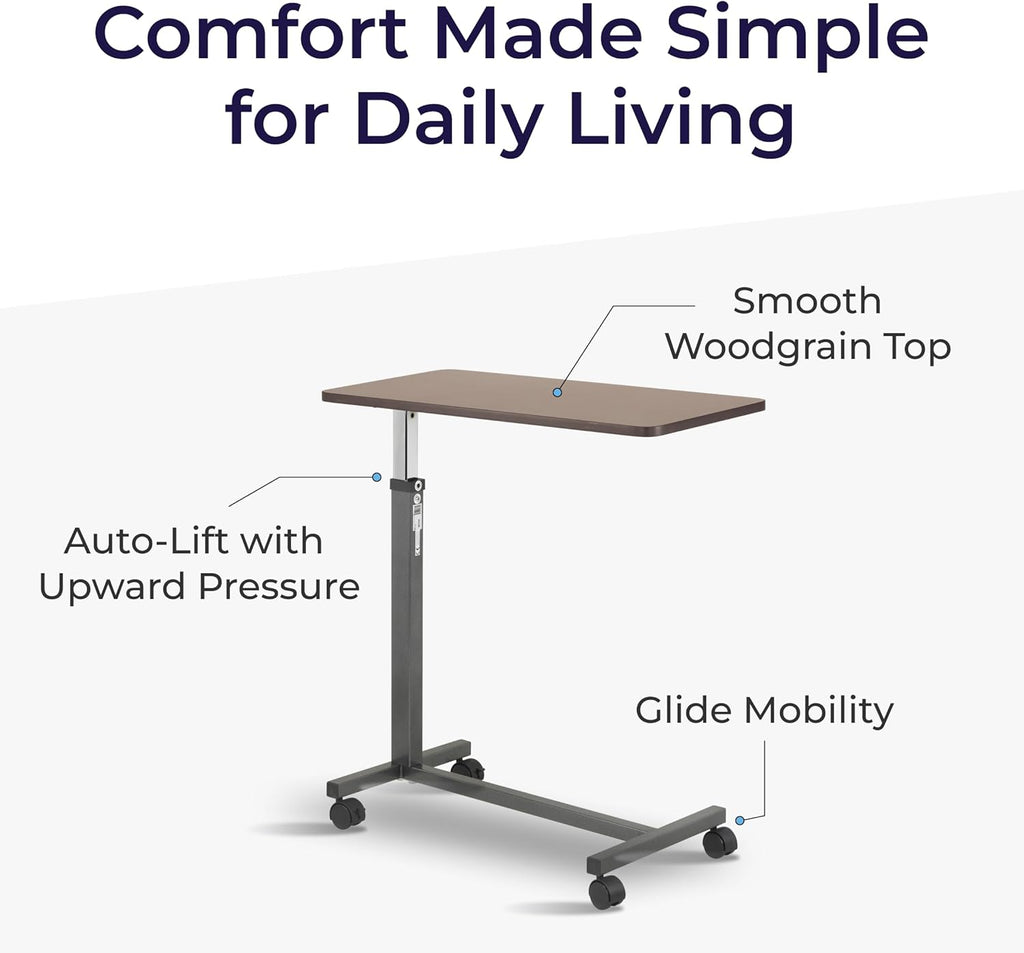 Comfort Made Simple for Daily Living

Smooth Woodgrain Top

Auto-Lift with Upward Pressure

Glide Mobility